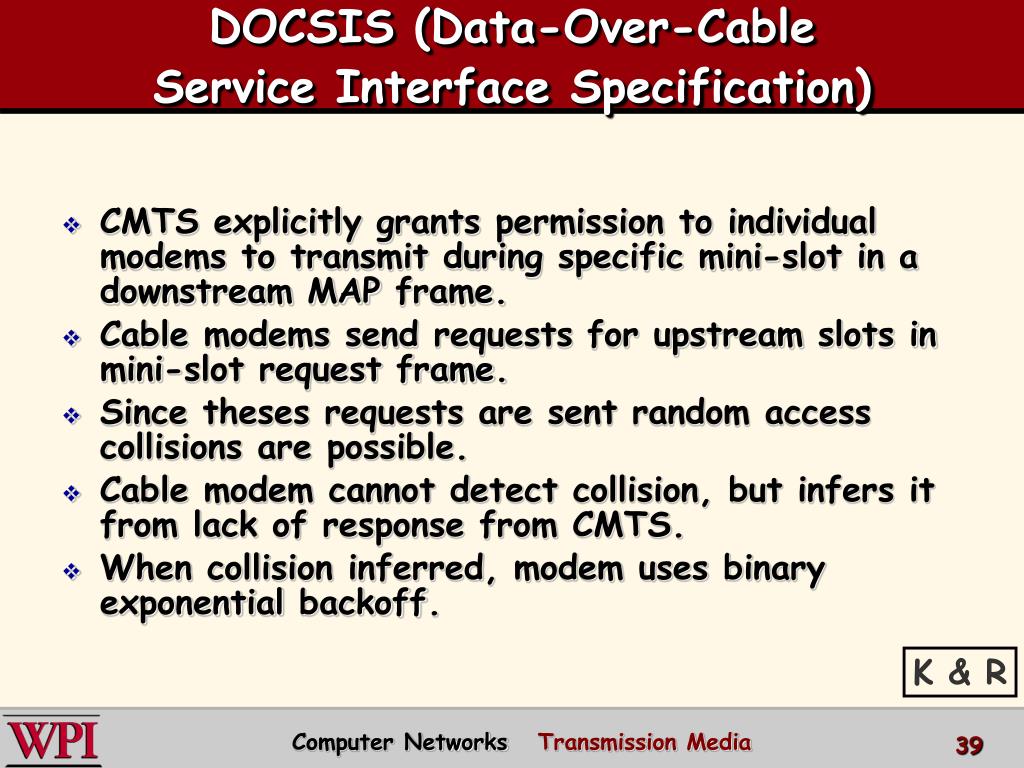 DOCSIS (Data-Over-Cable Service Interface Specification)

❖ CMTS explicitly grants permission to individual modems to transmit during specific mini-slot in a downstream MAP frame.
❖ Cable modems send requests for upstream slots in mini-slot request frame.
❖ Since theses requests are sent random access collisions are possible.
❖ Cable modem cannot detect collision, but infers it from lack of response from CMTS.
❖ When collision inferred, modem uses binary exponential backoff.

K & R

WPI

Computer Networks Transmission Media

39